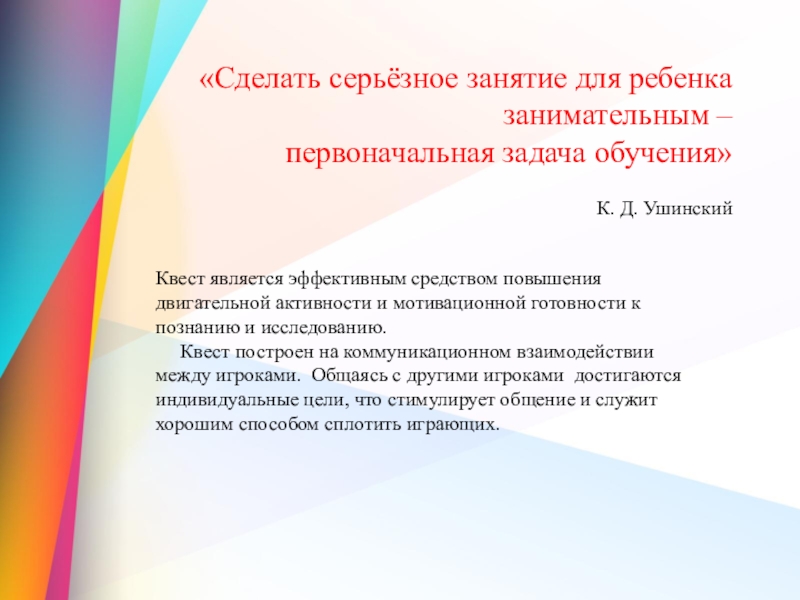 «Сделать серьёзное занятие для ребенка занимательным – первоначальная задача обучения»

К. Д. Ушинский

Квест является эффективным средством повышения двигательной активности и мотивационной готовности к познанию и исследованию.

Квест построен на коммуникационном взаимодействии между игроками.  Общаясь с другими игроками  достигаются индивидуальные цели, что стимулирует общение и служит хорошим способом сплотить играющих.